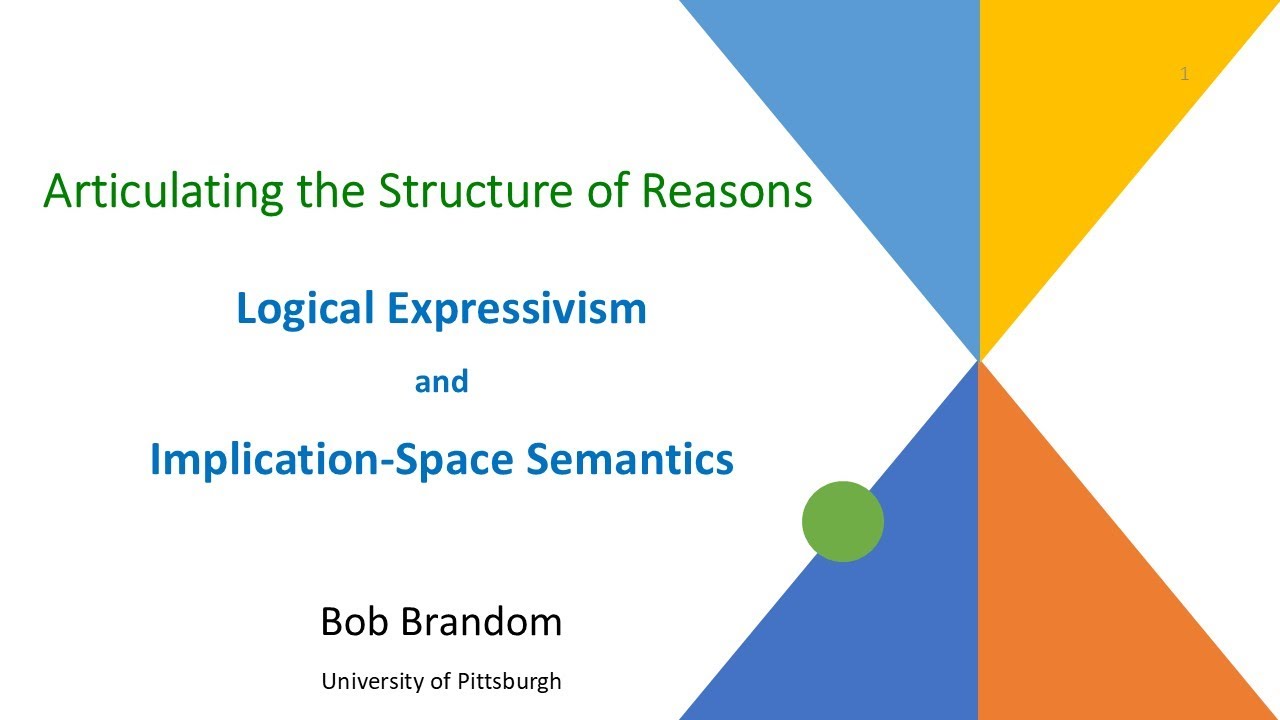 1

Articulating the Structure of Reasons

Logical Expressivism

and

Implication-Space Semantics

Bob Brandom

University of Pittsburgh